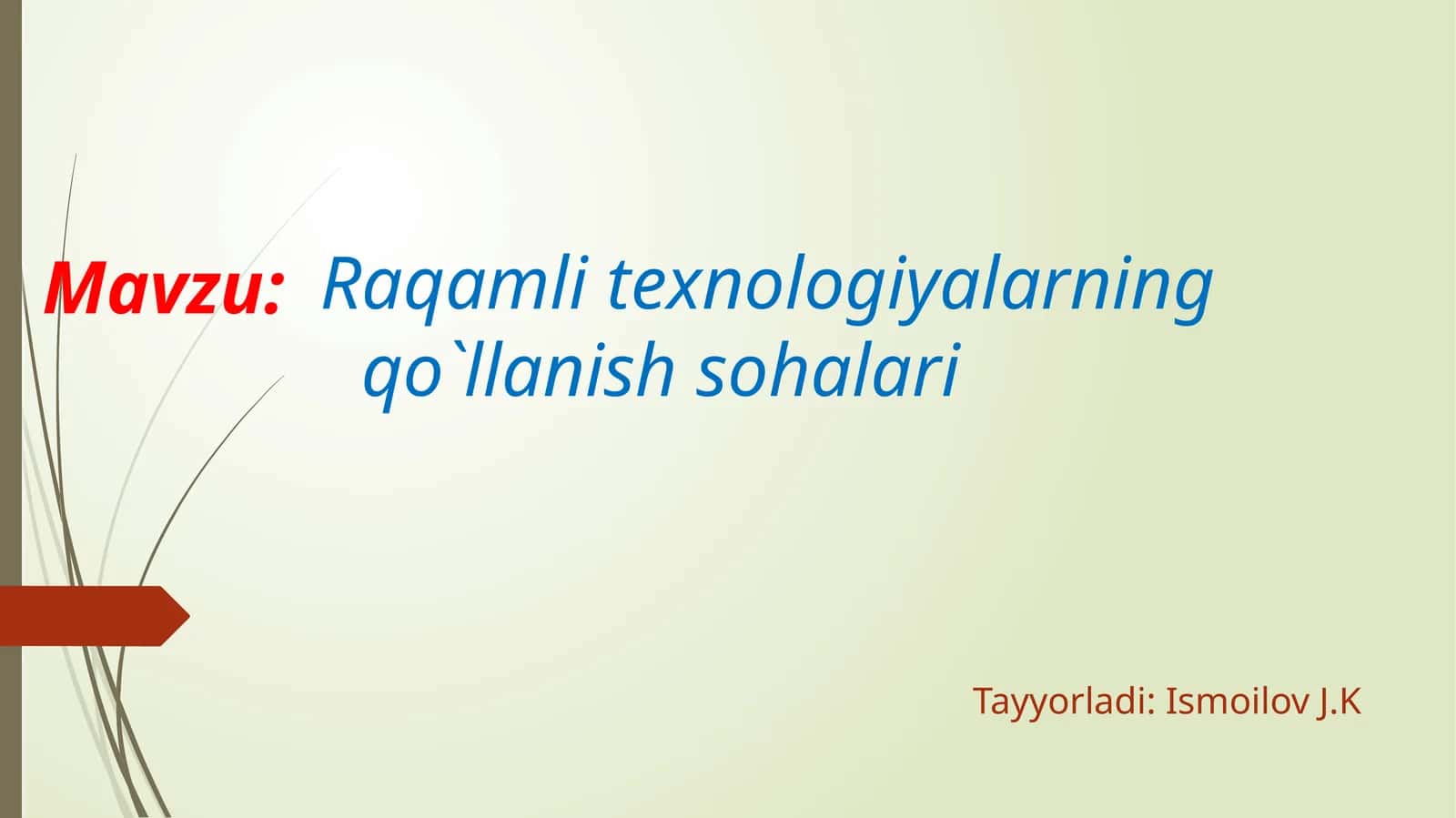 Mavzu: Raqamli texnologiyalarning qo`llanish sohalari

Tayyorladi: Ismoilov J.K